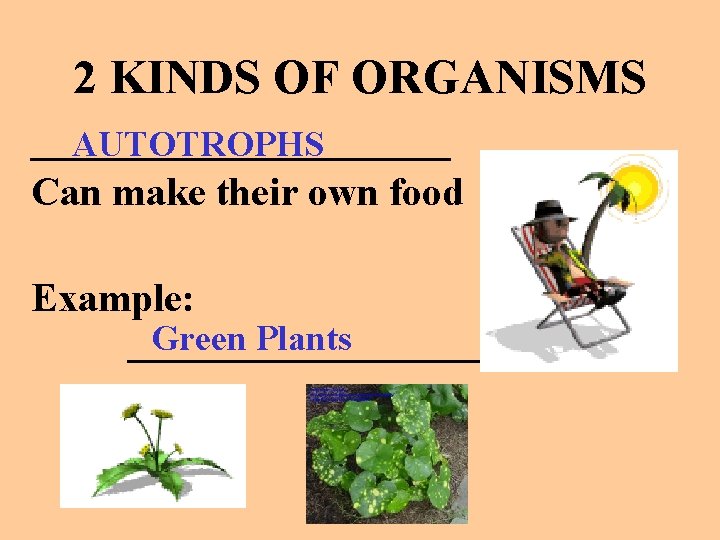 2 KINDS OF ORGANISMS

AUTOTROPHS

Can make their own food

Example:

Green Plants